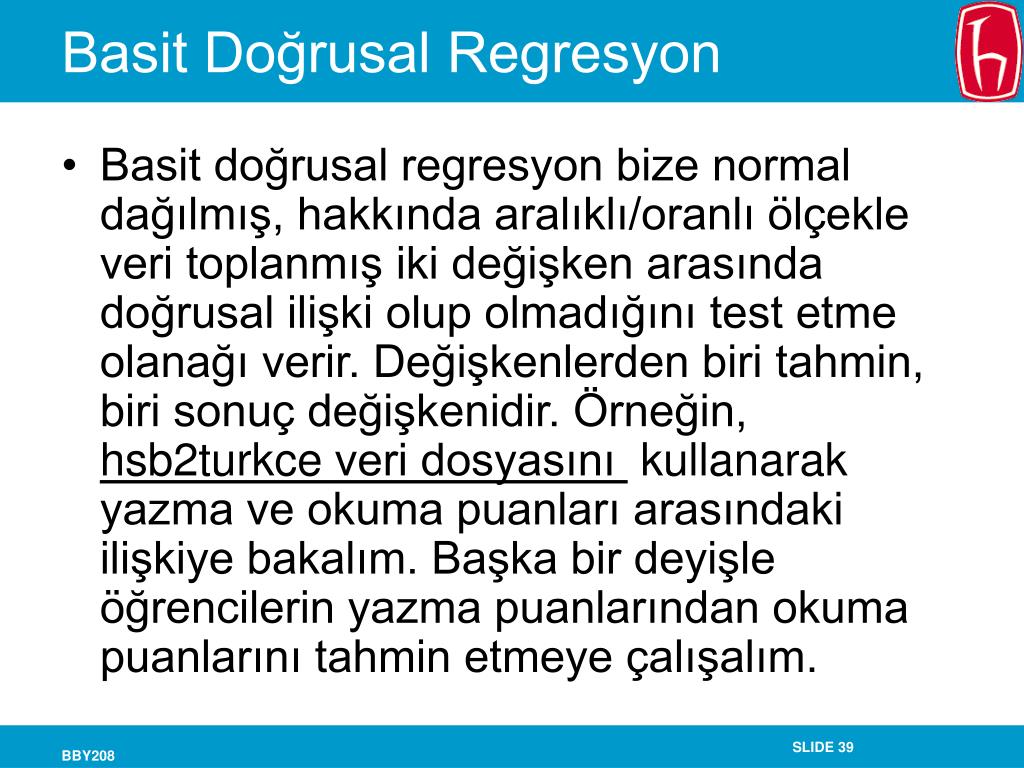 Basit Doğrusal Regresyon

• Basit doğrusal regresyon bize normal dağılmış, hakkında aralıklı/oranlı ölçekle veri toplanmış iki değişken arasında doğrusal ilişki olup olmadığını test etme olanağı verir. Değişkenlerden biri tahmin, biri sonuç değişkenidir. Örneğin, hsb2turkce veri dosyasını kullanarak yazma ve okuma puanları arasındaki ilişkiye bakalım. Başka bir deyişle öğrencilerin yazma puanlarından okuma puanlarını tahmin etmeye çalışalım.

BBY208

SLIDE 39